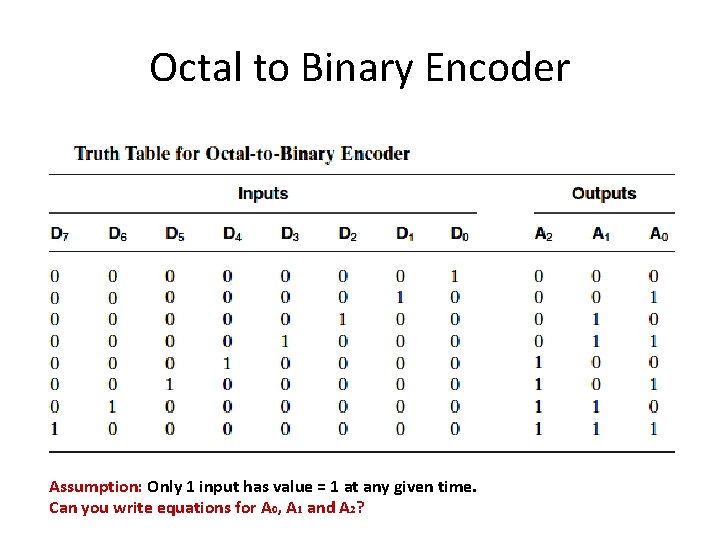 Octal to Binary Encoder

Truth Table for Octal-to-Binary Encoder

| Inputs | | | | | | | | Outputs | | |
|---|---|---|---|---|---|---|---|---|---|---|
| $D_7$ | $D_6$ | $D_5$ | $D_4$ | $D_3$ | $D_2$ | $D_1$ | $D_0$ | $A_2$ | $A_1$ | $A_0$ |
| 0 | 0 | 0 | 0 | 0 | 0 | 0 | 1 | 0 | 0 | 0 |
| 0 | 0 | 0 | 0 | 0 | 0 | 1 | 0 | 0 | 0 | 1 |
| 0 | 0 | 0 | 0 | 0 | 1 | 0 | 0 | 0 | 1 | 0 |
| 0 | 0 | 0 | 0 | 1 | 0 | 0 | 0 | 0 | 1 | 1 |
| 0 | 0 | 0 | 1 | 0 | 0 | 0 | 0 | 1 | 0 | 0 |
| 0 | 0 | 1 | 0 | 0 | 0 | 0 | 0 | 1 | 0 | 1 |
| 0 | 1 | 0 | 0 | 0 | 0 | 0 | 0 | 1 | 1 | 0 |
| 1 | 0 | 0 | 0 | 0 | 0 | 0 | 0 | 1 | 1 | 1 |

Assumption: Only 1 input has value = 1 at any given time.
Can you write equations for $A_0$, $A_1$ and $A_2$?